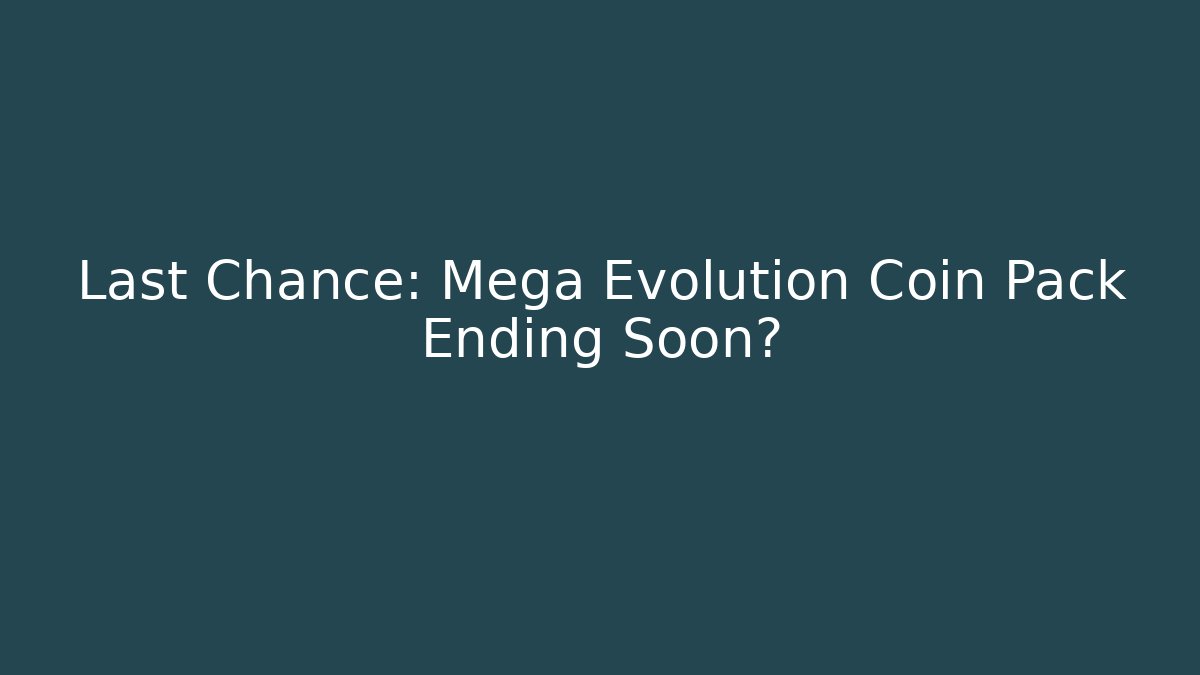 Last Chance: Mega Evolution Coin Pack Ending Soon?